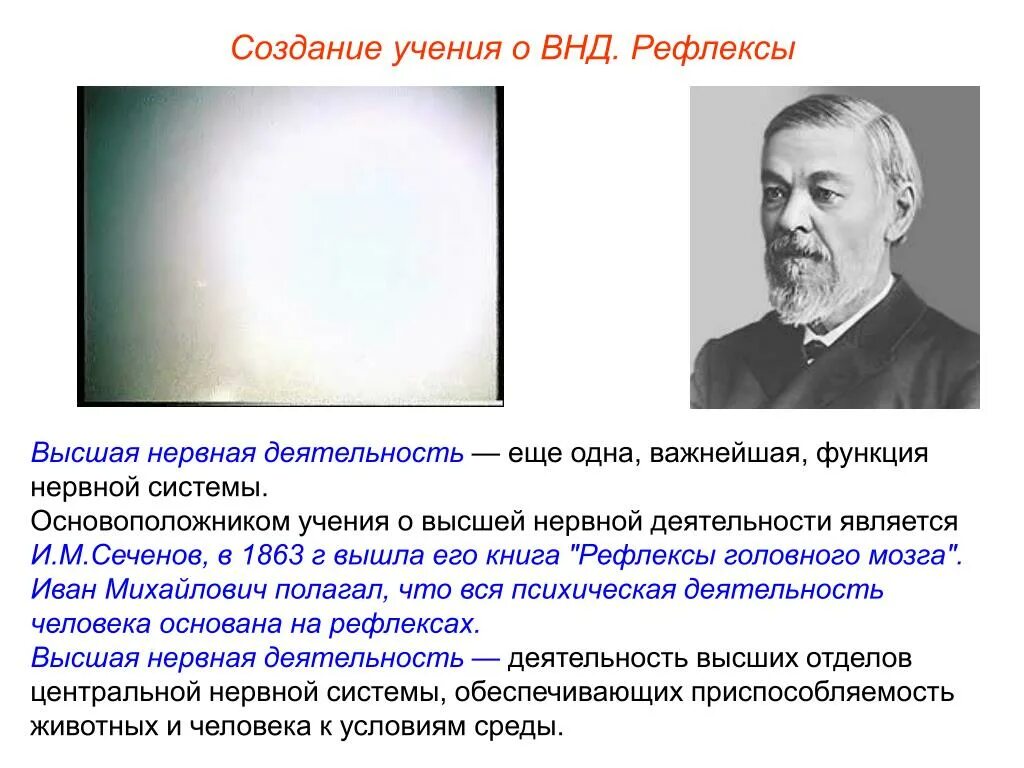 Создание учения о ВНД. Рефлексы

Высшая нервная деятельность — еще одна, важнейшая, функция нервной системы.
Основоположником учения о высшей нервной деятельности является И.М.Сеченов, в 1863 г вышла его книга "Рефлексы головного мозга". Иван Михайлович полагал, что вся психическая деятельность человека основана на рефлексах.
Высшая нервная деятельность — деятельность высших отделов центральной нервной системы, обеспечивающих приспособляемость животных и человека к условиям среды.